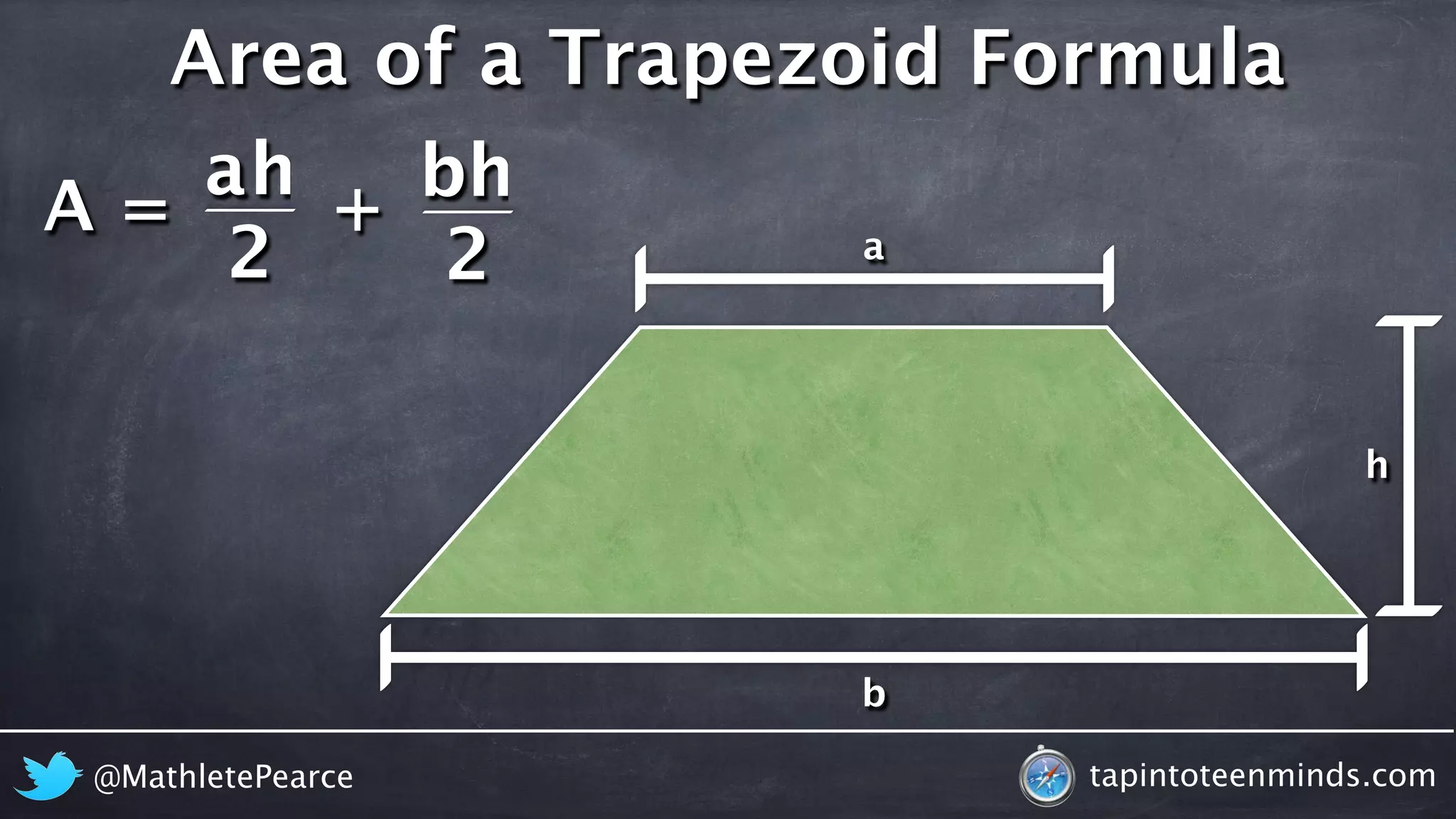 Area of a Trapezoid Formula

$A = \frac{ah}{2} + \frac{bh}{2}$

a

h

b

@MathletePearce

tapintoteenminds.com